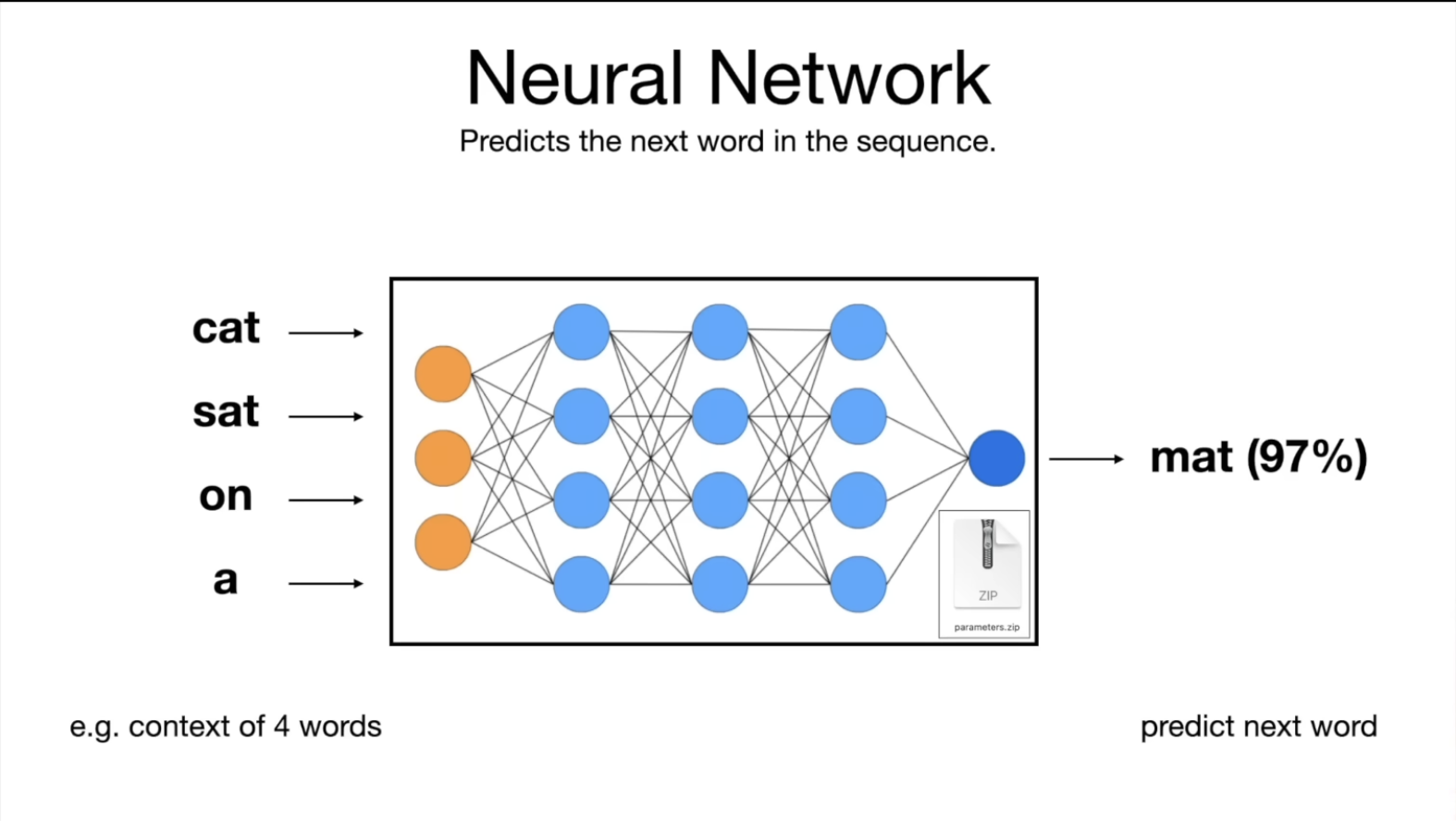 Neural Network

Predicts the next word in the sequence.

cat

sat

on

a

ZIP

parameters.zip

mat (97%)

e.g. context of 4 words

predict next word